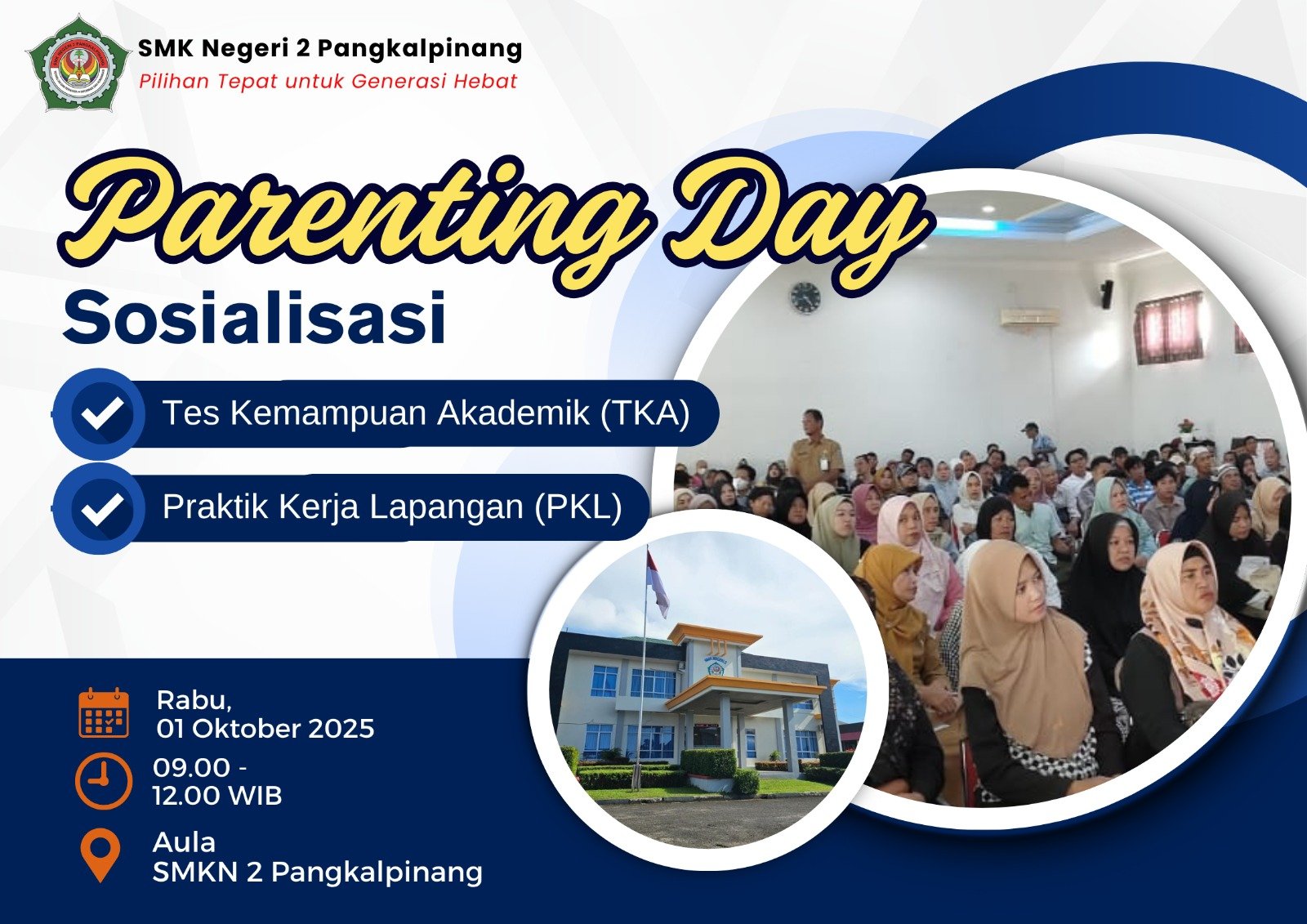 SMK Negeri 2 Pangkalpinang
Pilihan Tepat untuk Generasi Hebat

Parenting Day

Sosialisasi

Tes Kemampuan Akademik (TKA)

Praktik Kerja Lapangan (PKL)

Rabu,
01 Oktober 2025

09.00 -
12.00 WIB

Aula
SMKN 2 Pangkalpinang